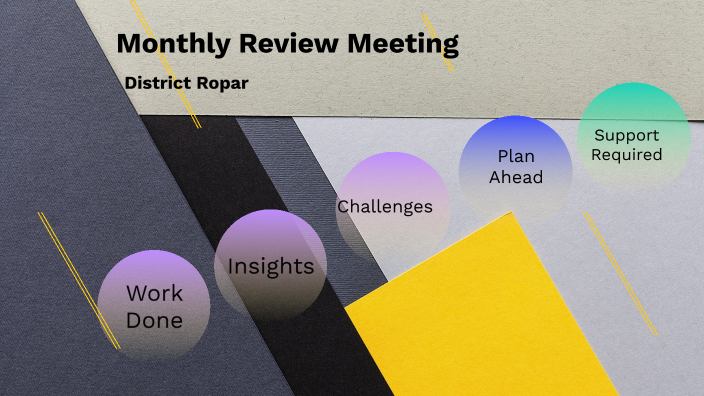 Monthly Review Meeting

District Ropar

Work Done

Insights

Challenges

Plan Ahead

Support Required